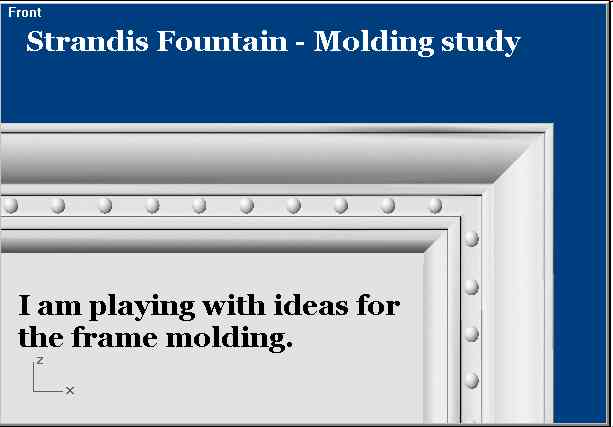 Front

Strandis Fountain - Molding study

I am playing with ideas for the frame molding.

z
x